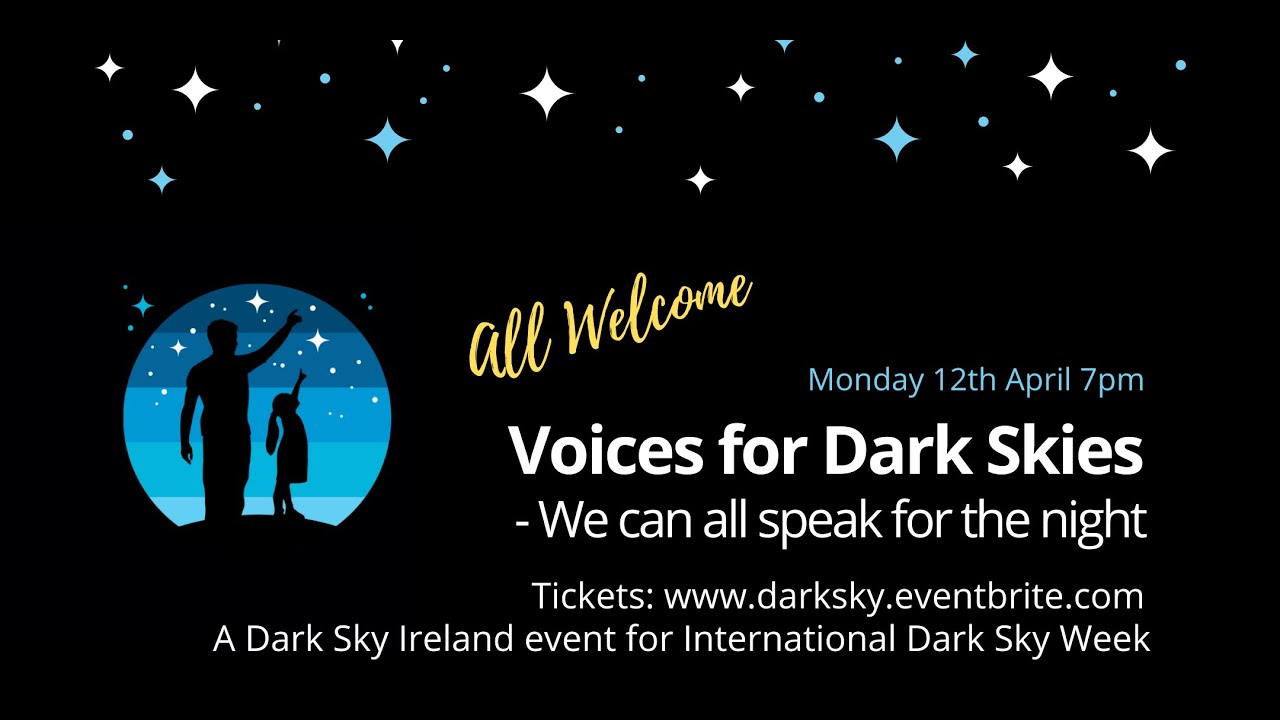 All Welcome

Monday 12th April 7pm

Voices for Dark Skies

- We can all speak for the night

Tickets: www.darksky.eventbrite.com
A Dark Sky Ireland event for International Dark Sky Week